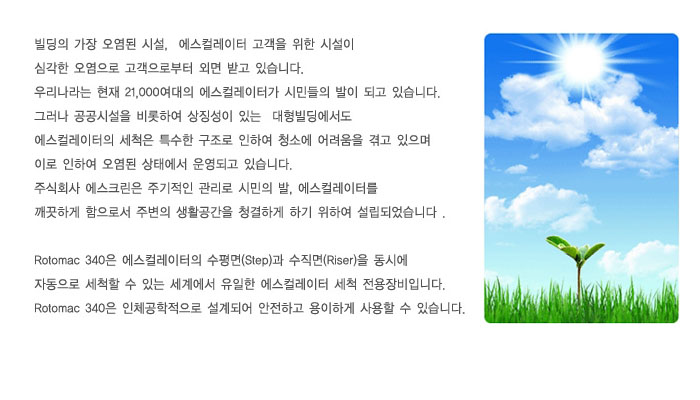 빌딩의 가장 오염된 시설, 에스컬레이터 고객을 위한 시설이 심각한 오염으로 고객으로부터 외면 받고 있습니다.
우리나라는 현재 21,000여대의 에스컬레이터가 시민들의 발이 되고 있습니다.
그러나 공공시설을 비롯하여 상징성이 있는 대형빌딩에서도 에스컬레이터의 세척은 특수한 구조로 인하여 청소에 어려움을 겪고 있으며 이로 인하여 오염된 상태에서 운영되고 있습니다.
주식회사 에스크린은 주기적인 관리로 시민의 발, 에스컬레이터를 깨끗하게 함으로서 주변의 생활공간을 청결하게 하기 위하여 설립되었습니다 .

Rotomac 340은 에스컬레이터의 수평면(Step)과 수직면(Riser)을 동시에 자동으로 세척할 수 있는 세계에서 유일한 에스컬레이터 세척 전용장비입니다.
Rotomac 340은 인체공학적으로 설계되어 안전하고 용이하게 사용할 수 있습니다.